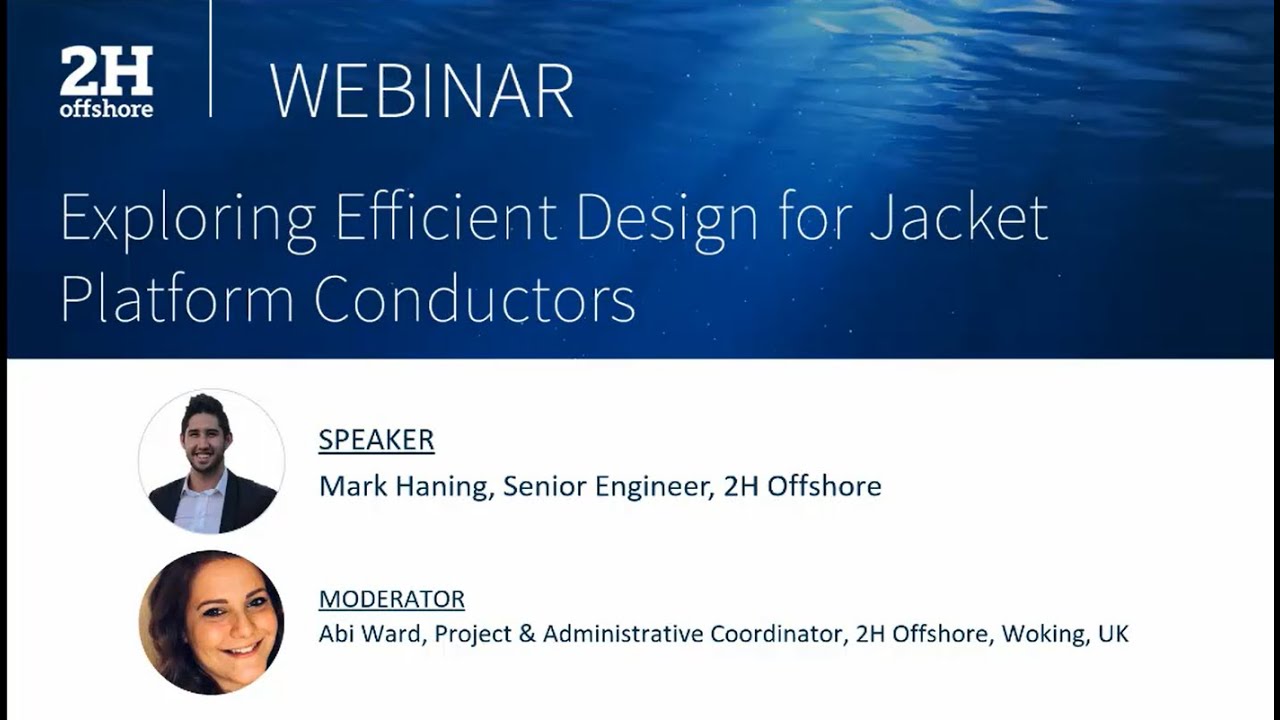 2H offshore

WEBINAR

Exploring Efficient Design for Jacket Platform Conductors

SPEAKER
Mark Haning, Senior Engineer, 2H Offshore

MODERATOR
Abi Ward, Project & Administrative Coordinator, 2H Offshore, Woking, UK